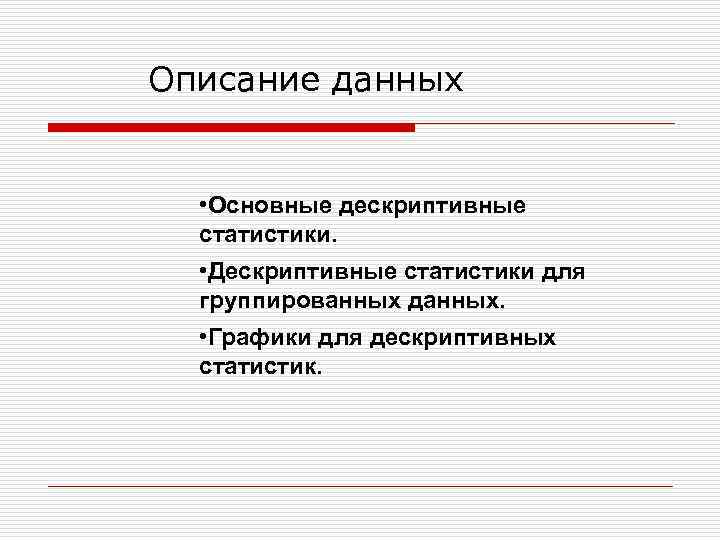 Описание данных

•Основные дескриптивные статистики.

•Дескриптивные статистики для группированных данных.

•Графики для дескриптивных статистик.